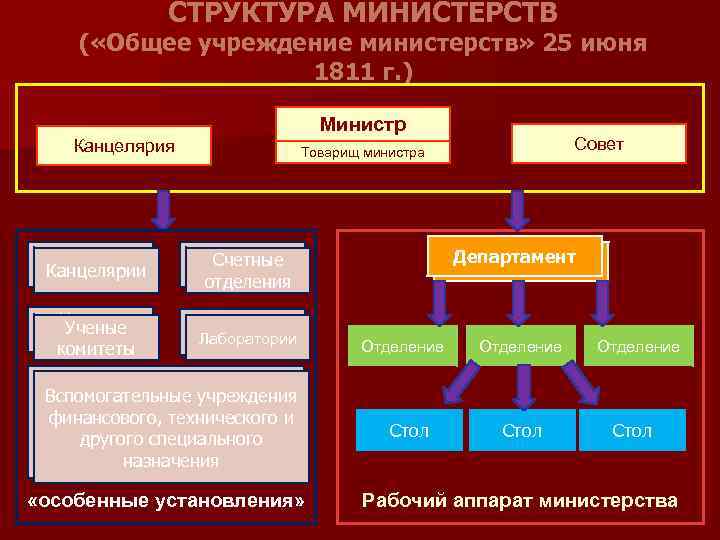 СТРУКТУРА МИНИСТЕРСТВ
(«Общее учреждение министерств» 25 июня 1811 г.)

Канцелярия

Министр
Товарищ министра

Совет

Канцелярии

Счетные отделения

Ученые комитеты

Лаборатории

Вспомогательные учреждения финансового, технического и другого специального назначения

«особенные установления»

Департамент

Отделение

Отделение

Отделение

Стол

Стол

Стол

Рабочий аппарат министерства